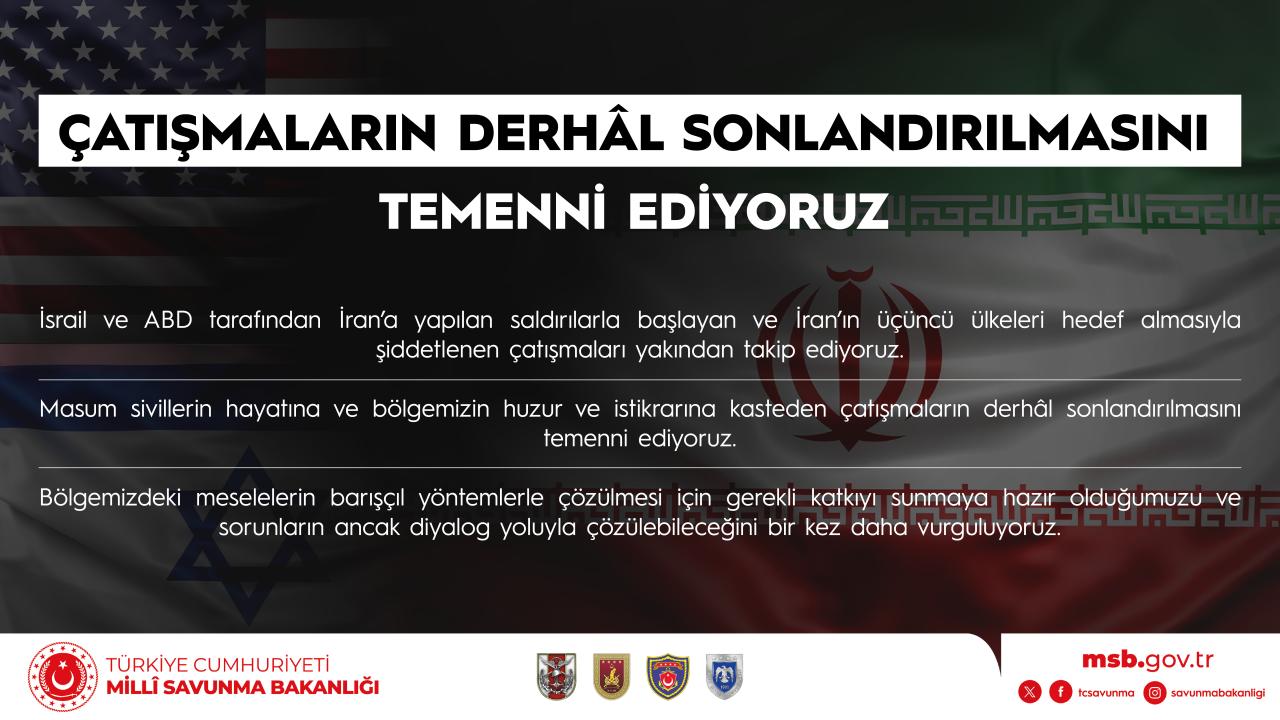 ÇATIŞMALARIN DERHÂL SONLANDIRILMASINI
TEMENNİ EDİYORUZ

İsrail ve ABD tarafından İran'a yapılan saldırılarla başlayan ve İran'ın üçüncü ülkeleri hedef almasıyla şiddetlenen çatışmaları yakından takip ediyoruz.

Masum sivillerin hayatına ve bölgemizin huzur ve istikrarına kasteden çatışmaların derhâl sonlandırılmasını temenni ediyoruz.

Bölgemizdeki meselelerin barışçıl yöntemlerle çözülmesi için gerekli katkıyı sunmaya hazır olduğumuzu ve sorunların ancak diyalog yoluyla çözülebileceğini bir kez daha vurguluyoruz.

TÜRKİYE CUMHURİYETİ
MİLLÎ SAVUNMA BAKANLIĞI

msb.gov.tr
tcsavunma savunmabakanligi